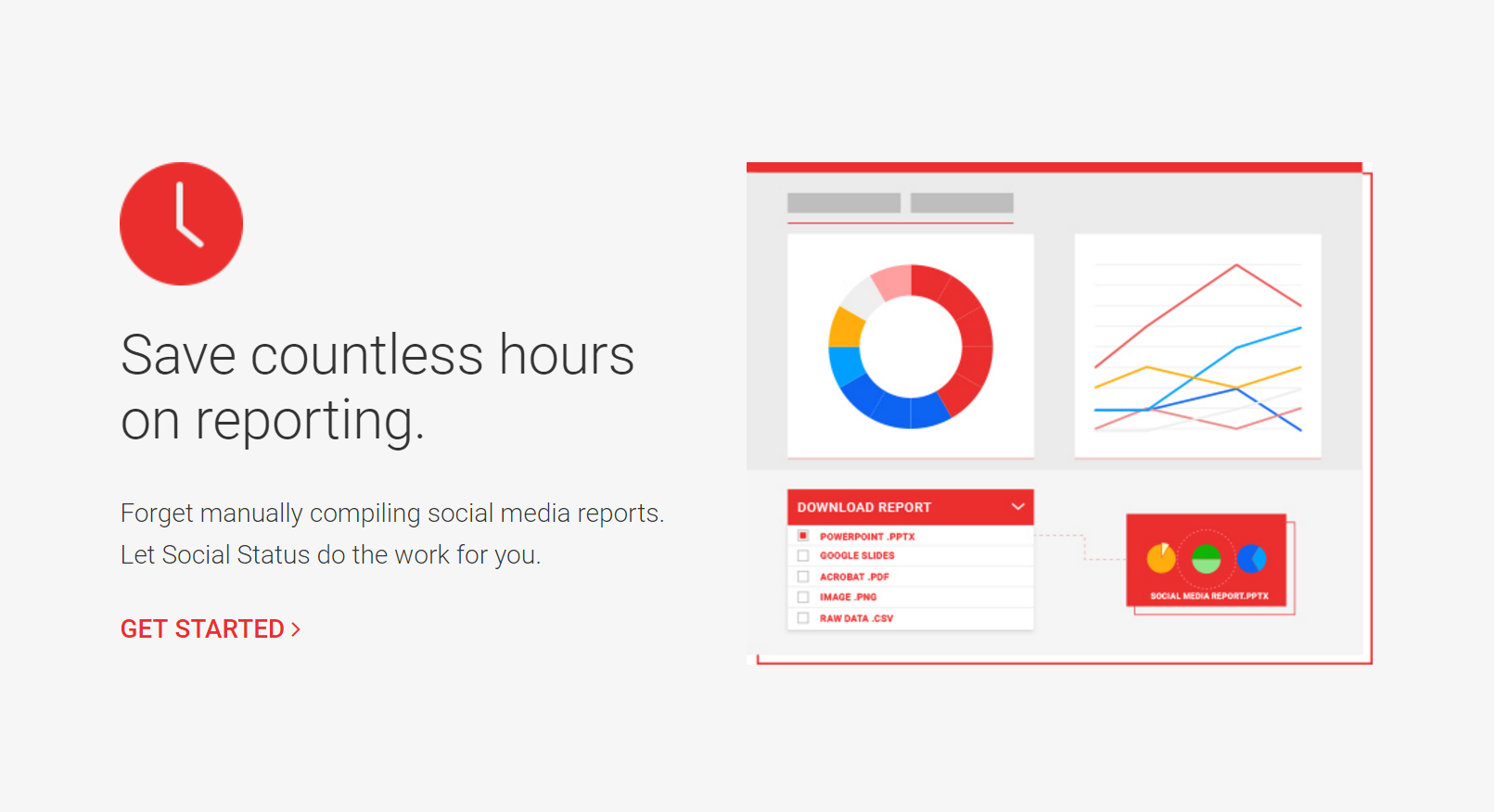 Save countless hours on reporting.

Forget manually compiling social media reports. Let Social Status do the work for you.

GET STARTED >

DOWNLOAD REPORT

POWERPOINT .PPTX
GOOGLE SLIDES
ACROBAT .PDF
IMAGE .PNG
RAW DATA .CSV

SOCIAL MEDIA REPORT.PPTX